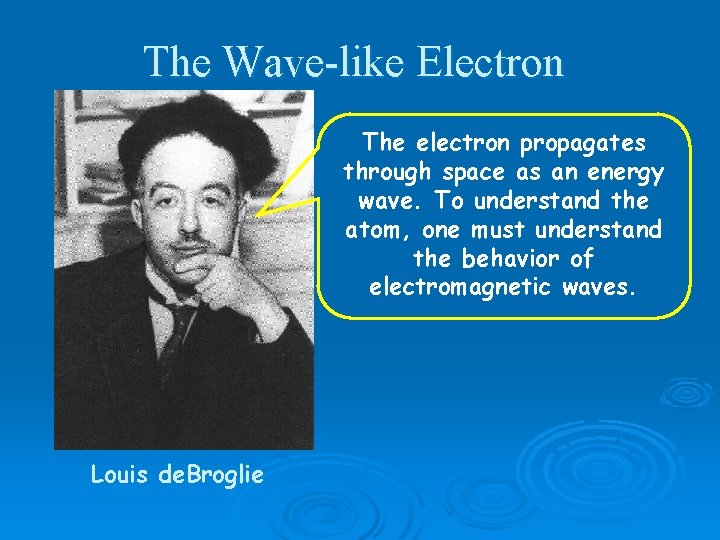 The Wave-like Electron

The electron propagates through space as an energy wave. To understand the atom, one must understand the behavior of electromagnetic waves.

Louis deBroglie